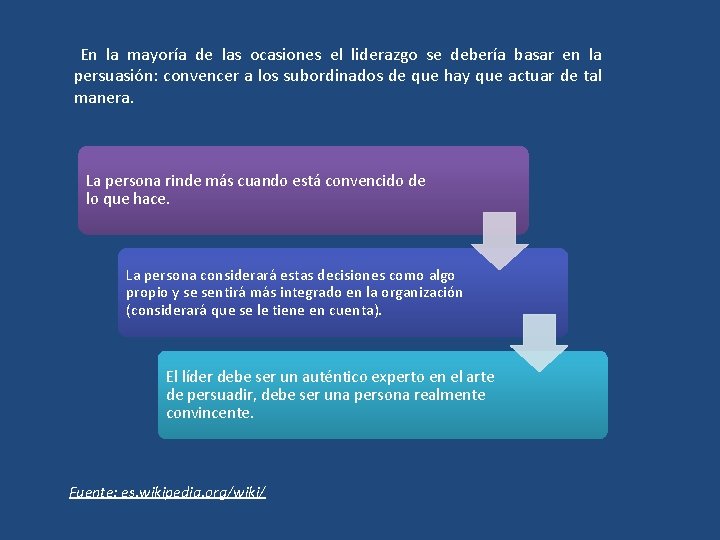 En la mayoría de las ocasiones el liderazgo se debería basar en la persuasión: convencer a los subordinados de que hay que actuar de tal manera.

La persona rinde más cuando está convencido de lo que hace.

La persona considerará estas decisiones como algo propio y se sentirá más integrado en la organización (considerará que se le tiene en cuenta).

El líder debe ser un auténtico experto en el arte de persuadir, debe ser una persona realmente convincente.

Fuente: es.wikipedia.org/wiki/